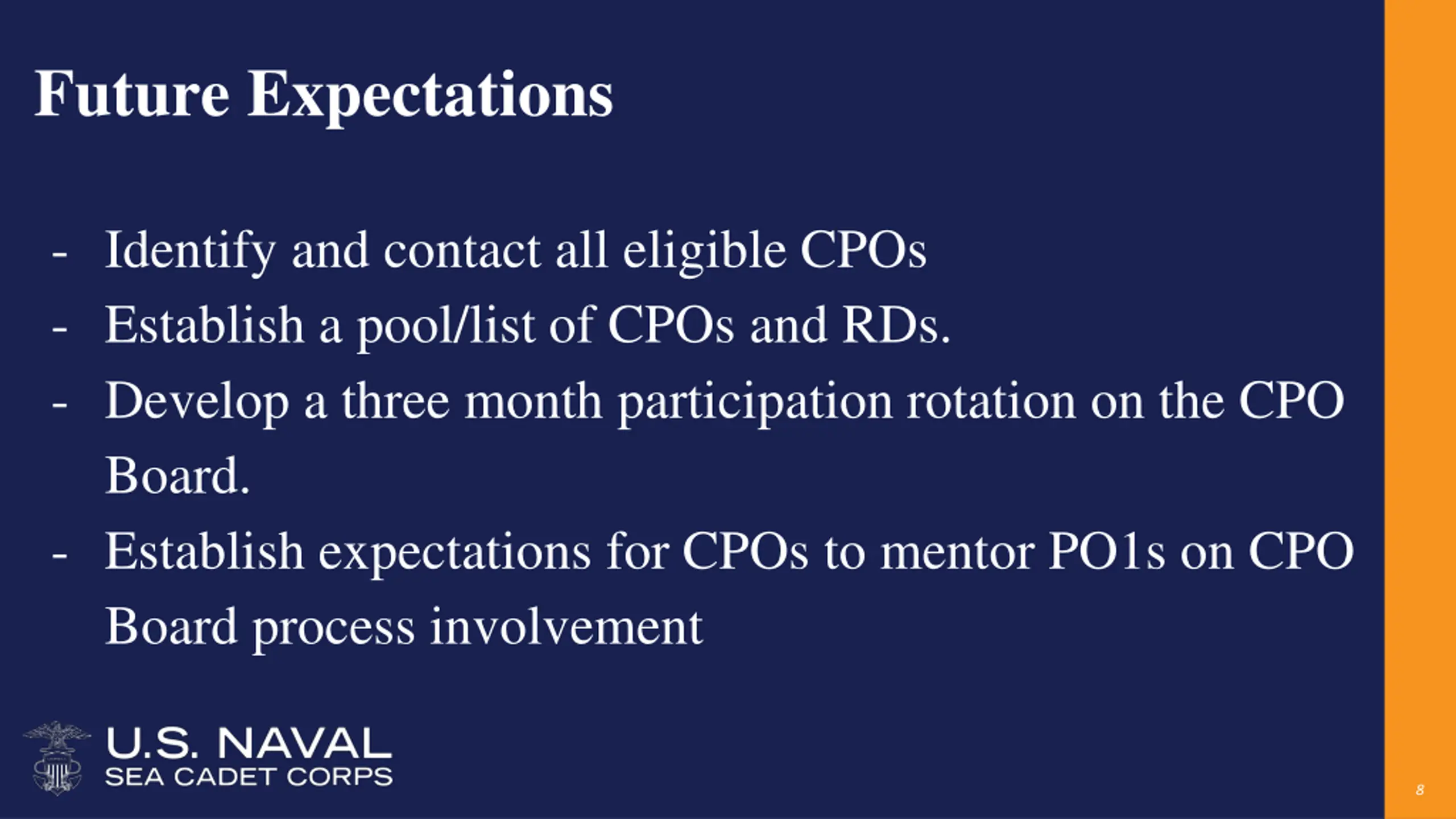 Future Expectations

- Identify and contact all eligible CPOs
- Establish a pool/list of CPOs and RDs.
- Develop a three month participation rotation on the CPO Board.
- Establish expectations for CPOs to mentor PO1s on CPO Board process involvement

U.S. NAVAL
SEA CADET CORPS

8